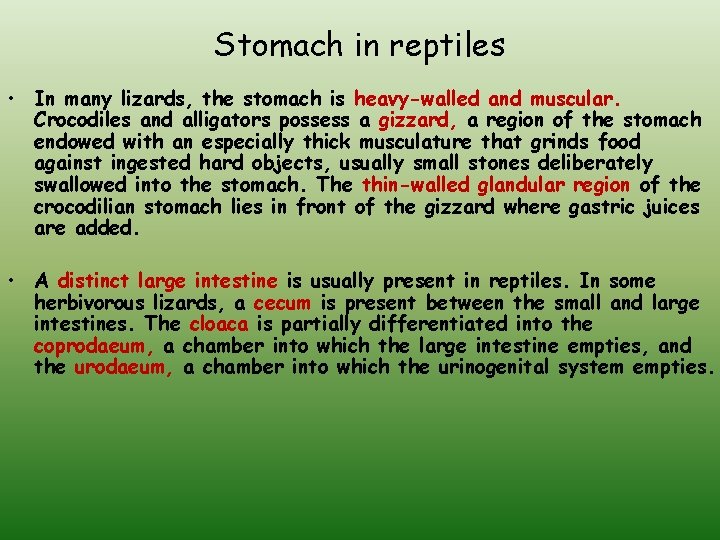 Stomach in reptiles

• In many lizards, the stomach is heavy-walled and muscular. Crocodiles and alligators possess a gizzard, a region of the stomach endowed with an especially thick musculature that grinds food against ingested hard objects, usually small stones deliberately swallowed into the stomach. The thin-walled glandular region of the crocodilian stomach lies in front of the gizzard where gastric juices are added.

• A distinct large intestine is usually present in reptiles. In some herbivorous lizards, a cecum is present between the small and large intestines. The cloaca is partially differentiated into the coprodaeum, a chamber into which the large intestine empties, and the urodaeum, a chamber into which the urinogenital system empties.